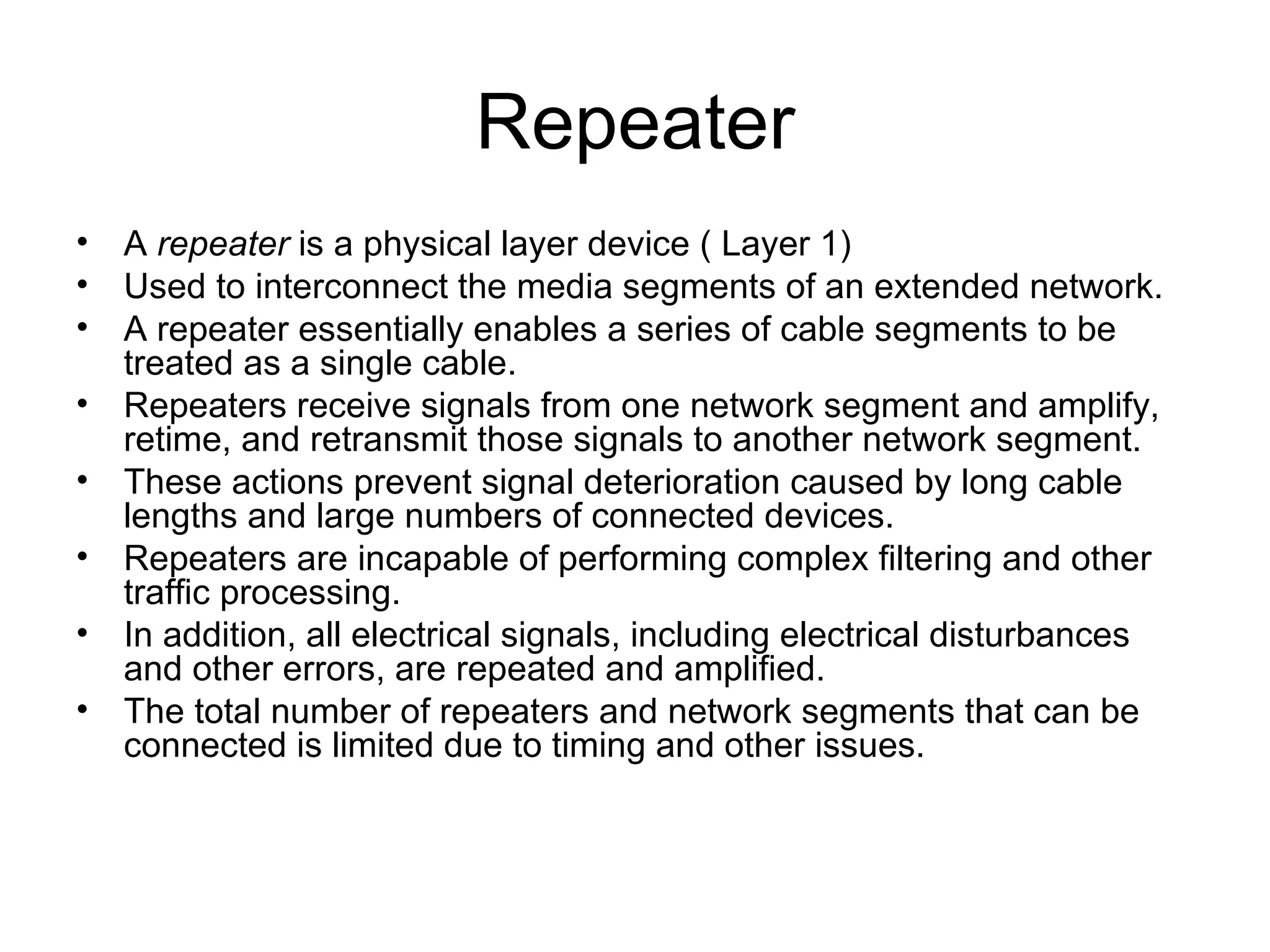 Repeater

• A repeater is a physical layer device ( Layer 1)
• Used to interconnect the media segments of an extended network.
• A repeater essentially enables a series of cable segments to be treated as a single cable.
• Repeaters receive signals from one network segment and amplify, retime, and retransmit those signals to another network segment.
• These actions prevent signal deterioration caused by long cable lengths and large numbers of connected devices.
• Repeaters are incapable of performing complex filtering and other traffic processing.
• In addition, all electrical signals, including electrical disturbances and other errors, are repeated and amplified.
• The total number of repeaters and network segments that can be connected is limited due to timing and other issues.